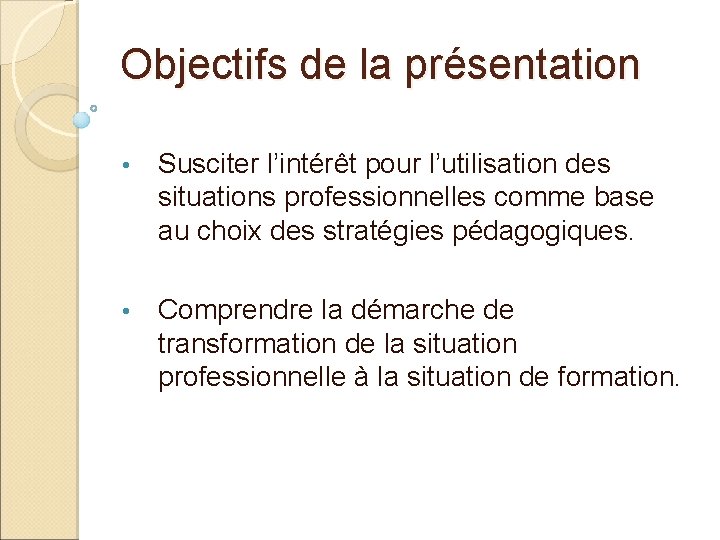 Objectifs de la présentation

• Susciter l’intérêt pour l’utilisation des situations professionnelles comme base au choix des stratégies pédagogiques.

• Comprendre la démarche de transformation de la situation professionnelle à la situation de formation.